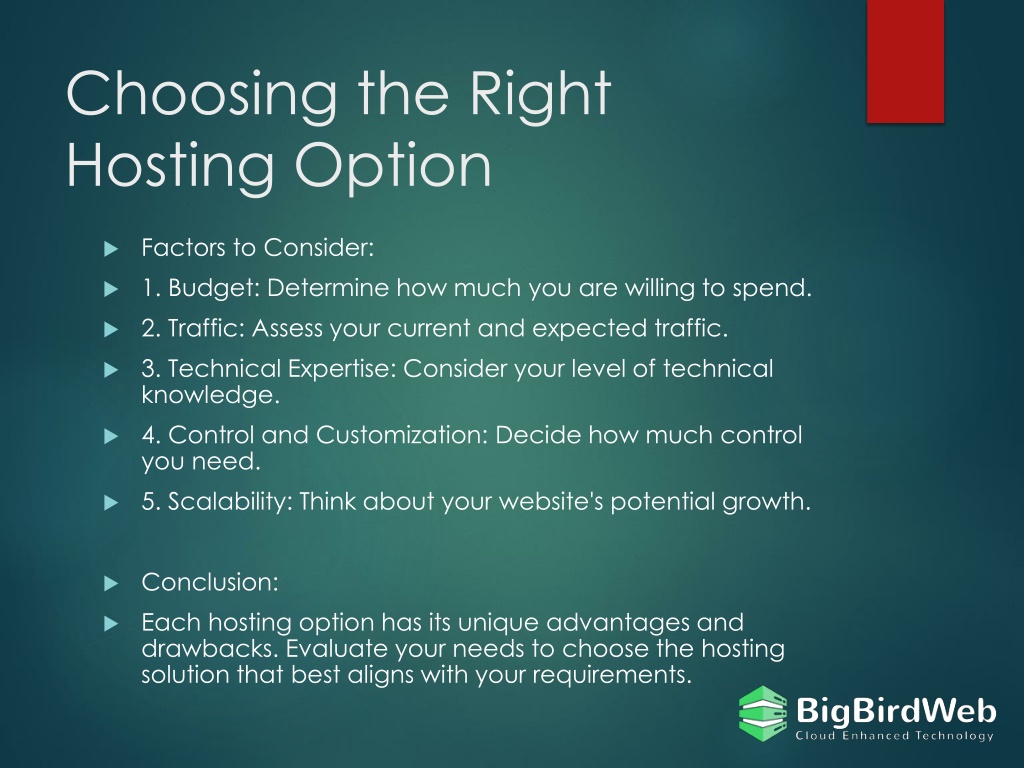 Choosing the Right Hosting Option

Factors to Consider:

1. Budget: Determine how much you are willing to spend.

2. Traffic: Assess your current and expected traffic.

3. Technical Expertise: Consider your level of technical knowledge.

4. Control and Customization: Decide how much control you need.

5. Scalability: Think about your website's potential growth.

Conclusion:

Each hosting option has its unique advantages and drawbacks. Evaluate your needs to choose the hosting solution that best aligns with your requirements.

BigBirdWeb
Cloud Enhanced Technology